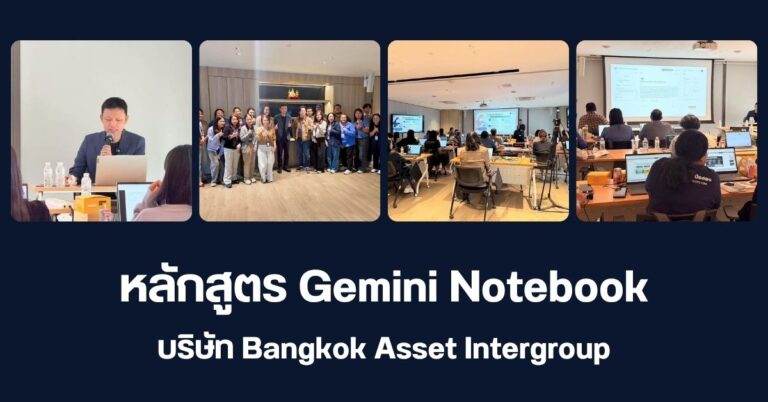 หลักสูตร Gemini Notebook

บริษัท Bangkok Asset Intergroup